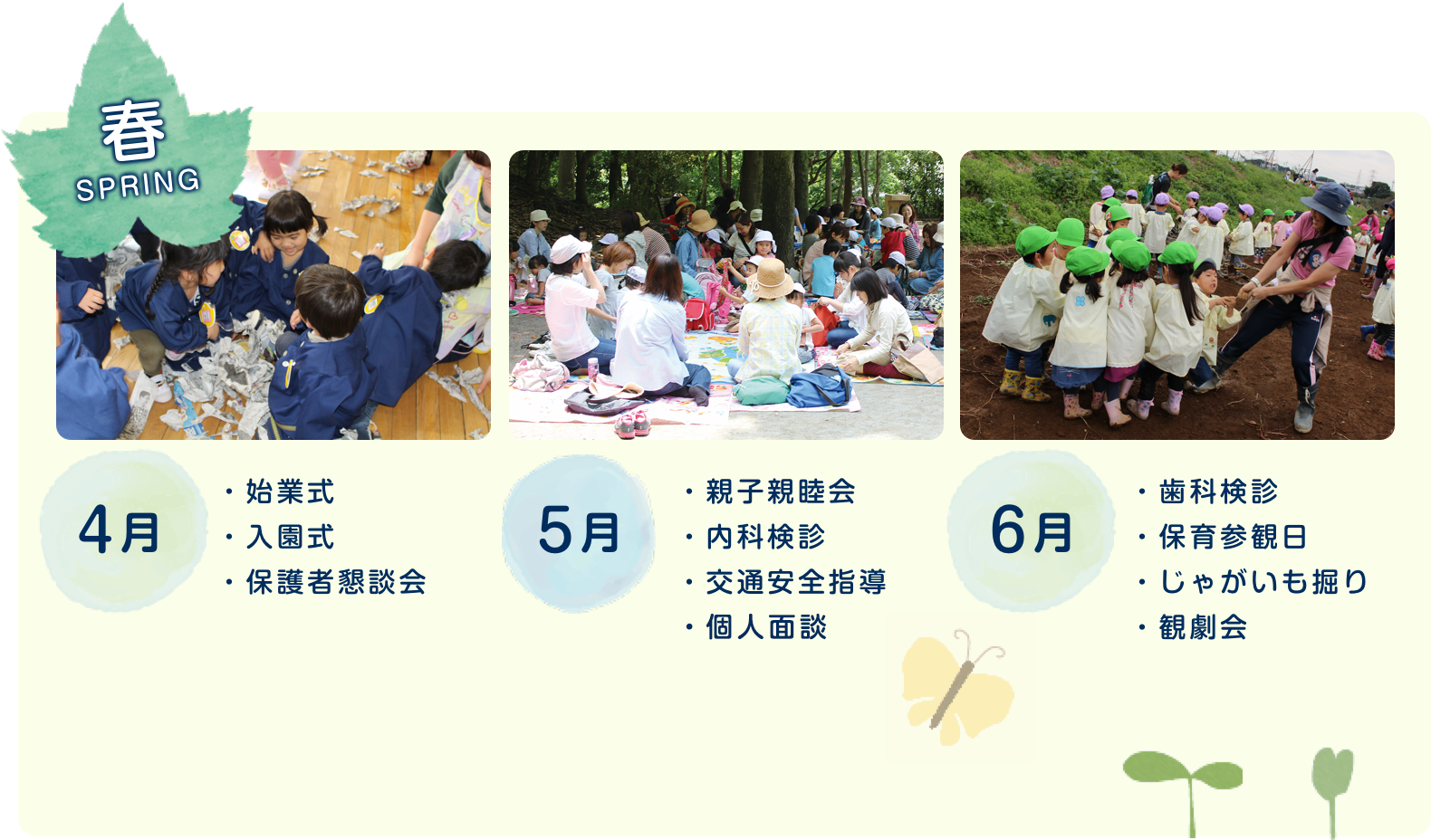 春
SPRING

4月
・始業式
・入園式
・保護者懇談会

5月
・親子親睦会
・内科検診
・交通安全指導
・個人面談

6月
・歯科検診
・保育参観日
・じゃがいも掘り
・観劇会